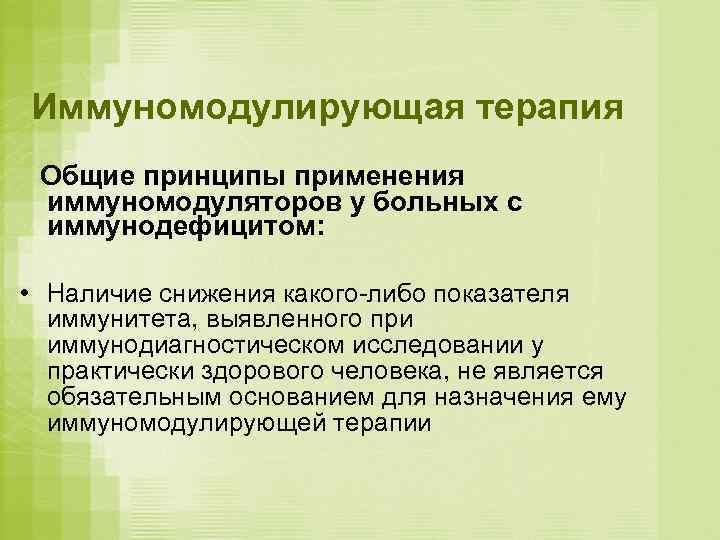 Иммуномодулирующая терапия

Общие принципы применения иммуномодуляторов у больных с иммунодефицитом:

• Наличие снижения какого-либо показателя иммунитета, выявленного при иммунодиагностическом исследовании у практически здорового человека, не является обязательным основанием для назначения ему иммуномодулирующей терапии